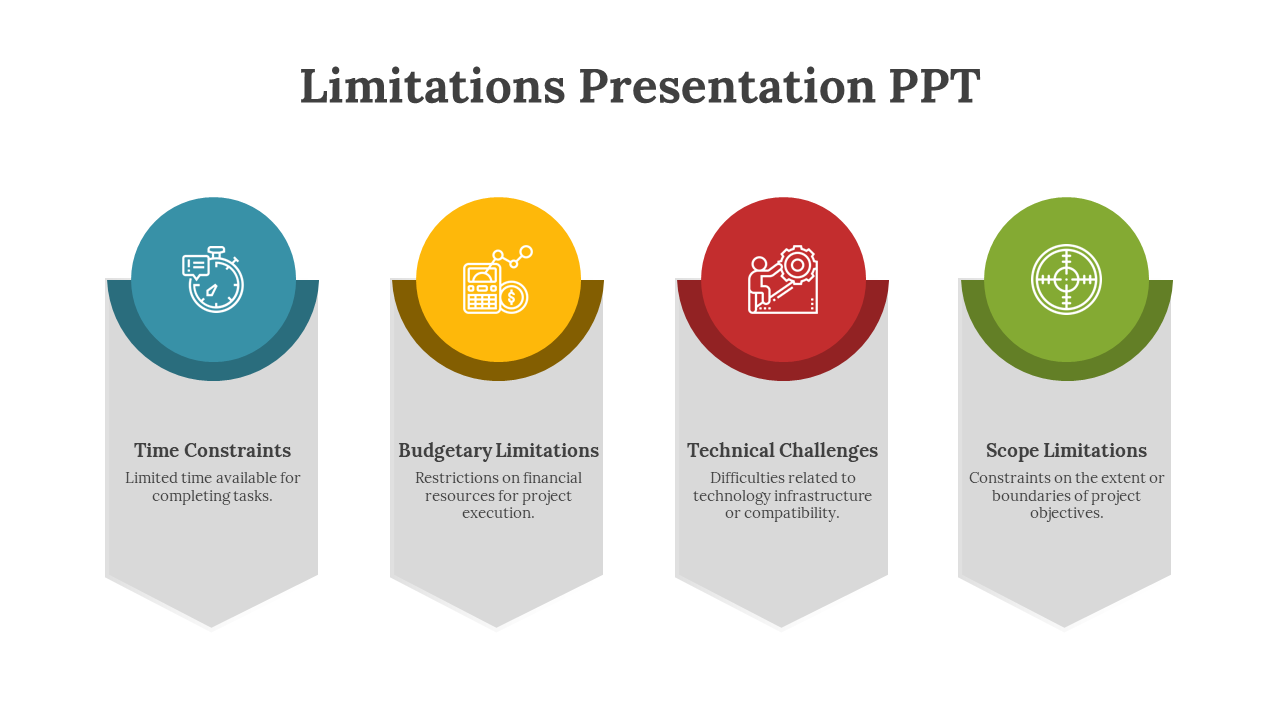 Limitations Presentation PPT

Time Constraints
Limited time available for completing tasks.

Budgetary Limitations
Restrictions on financial resources for project execution.

Technical Challenges
Difficulties related to technology infrastructure or compatibility.

Scope Limitations
Constraints on the extent or boundaries of project objectives.